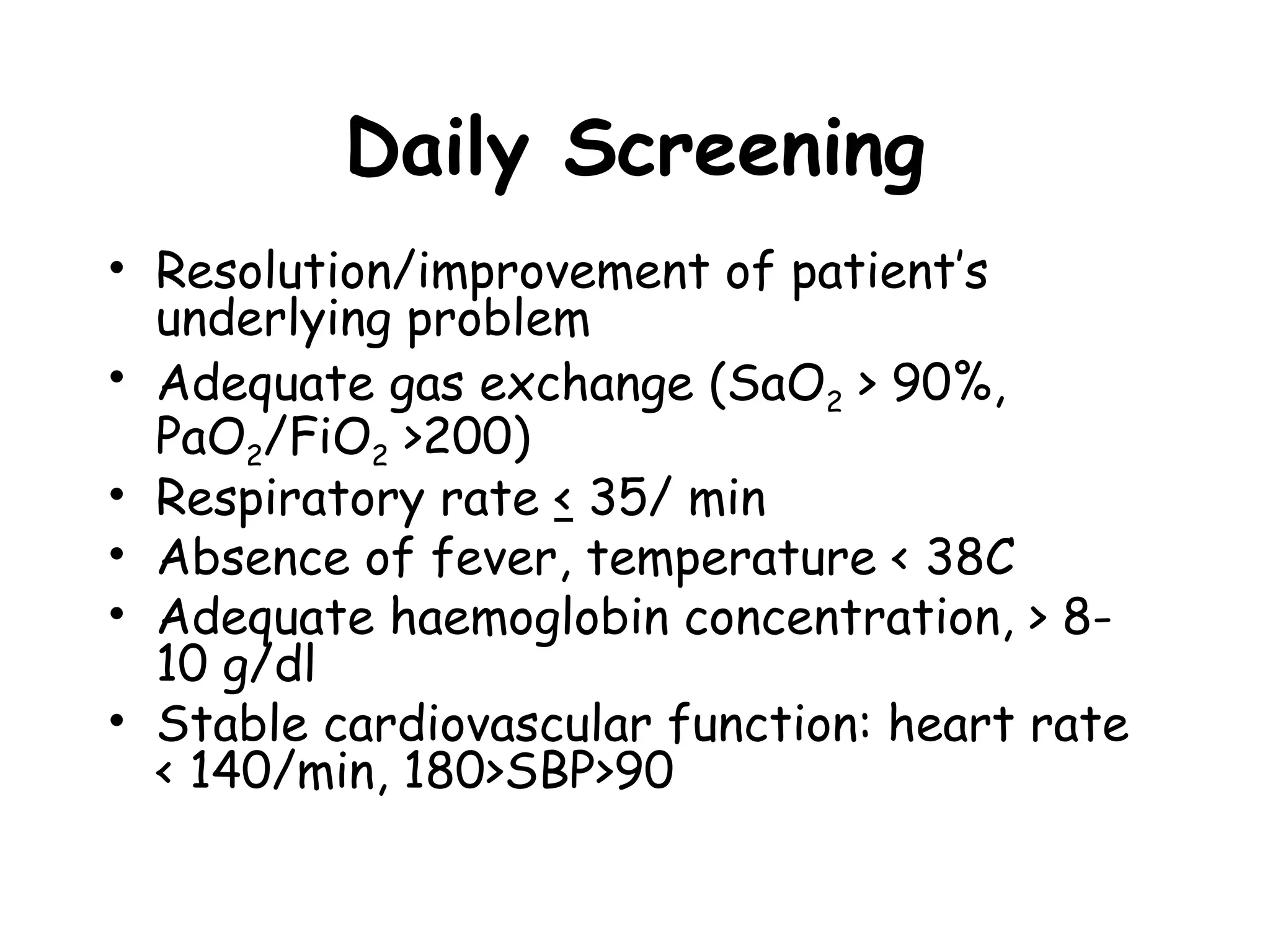 Daily Screening

• Resolution/improvement of patient's underlying problem
• Adequate gas exchange ($SaO_2$ > 90%, $PaO_2/FiO_2$ >200)
• Respiratory rate $\leq$ 35/ min
• Absence of fever, temperature < 38C
• Adequate haemoglobin concentration, > 8-10 g/dl
• Stable cardiovascular function: heart rate < 140/min, 180>SBP>90